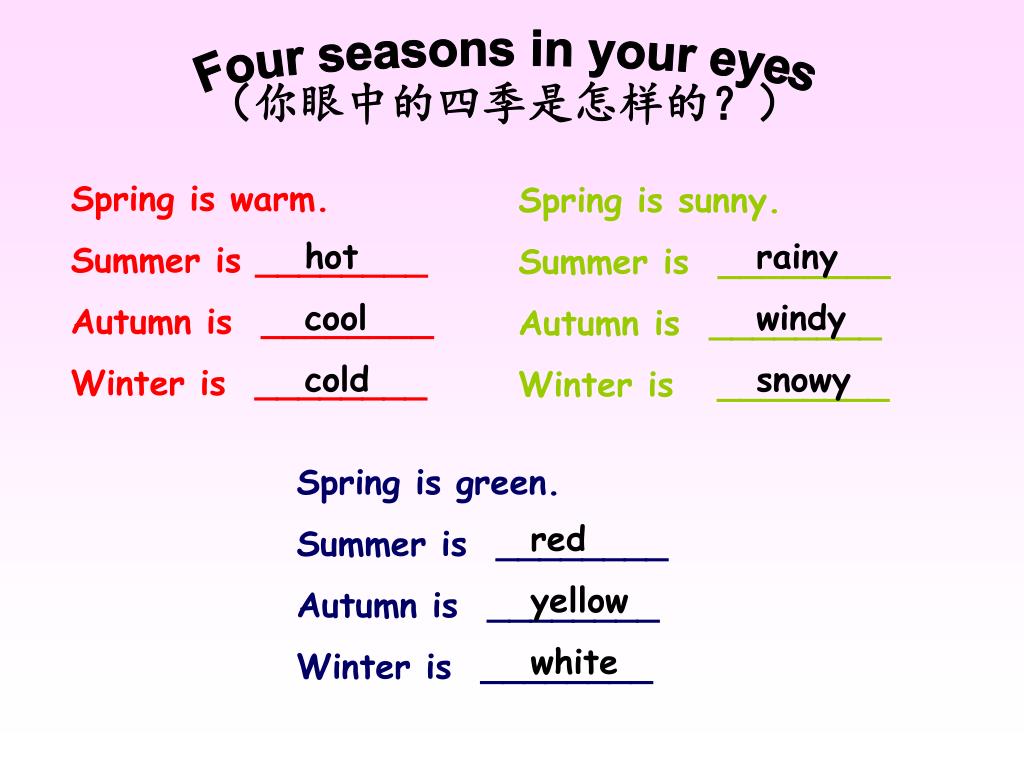 Four seasons in your eyes
（你眼中的四季是怎样的？）

Spring is warm.
Summer is hot
Autumn is cool
Winter is cold

Spring is sunny.
Summer is rainy
Autumn is windy
Winter is snowy

Spring is green.
Summer is red
Autumn is yellow
Winter is white